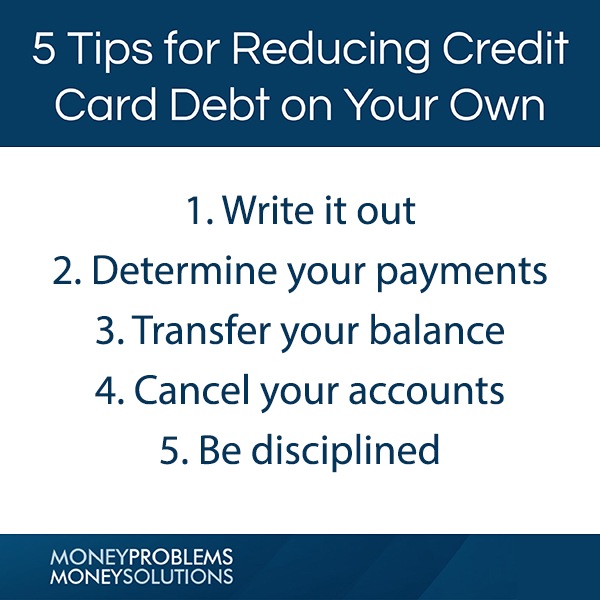 5 Tips for Reducing Credit Card Debt on Your Own

1. Write it out
2. Determine your payments
3. Transfer your balance
4. Cancel your accounts
5. Be disciplined

MONEYPROBLEMS
MONEYSOLUTIONS